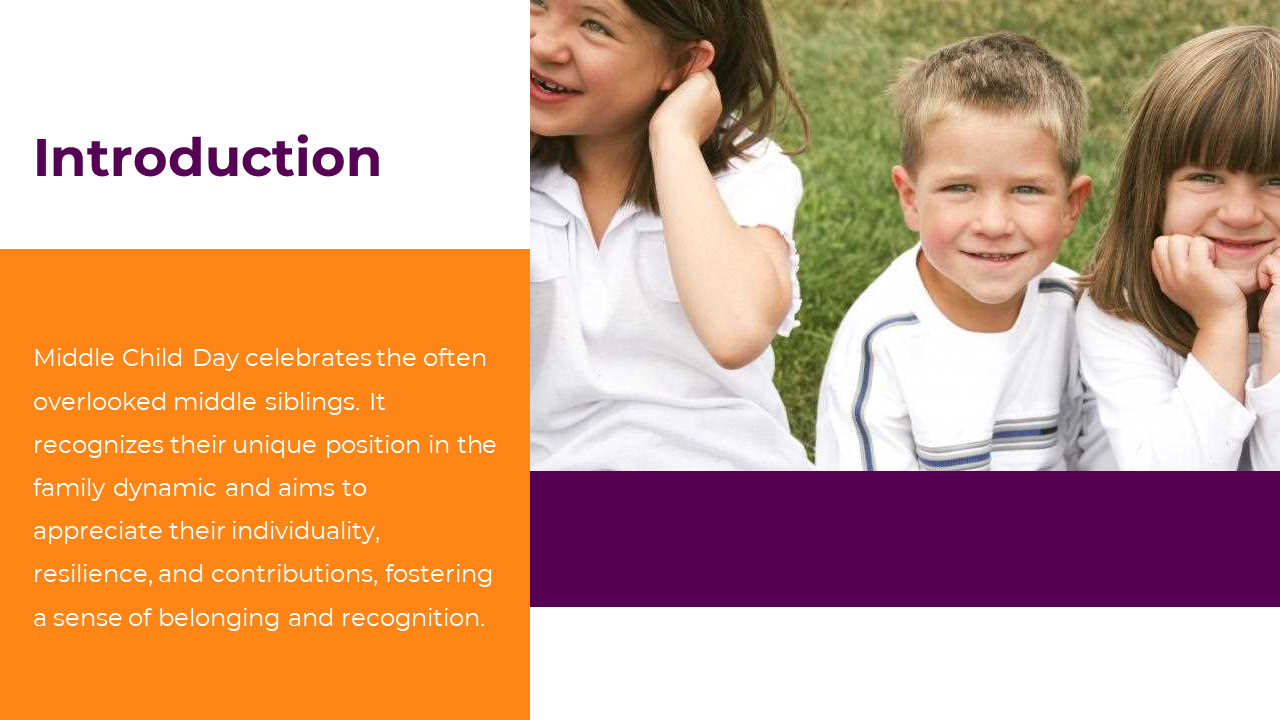 Introduction

Middle Child Day celebrates the often overlooked middle siblings. It recognizes their unique position in the family dynamic and aims to appreciate their individuality, resilience, and contributions, fostering a sense of belonging and recognition.